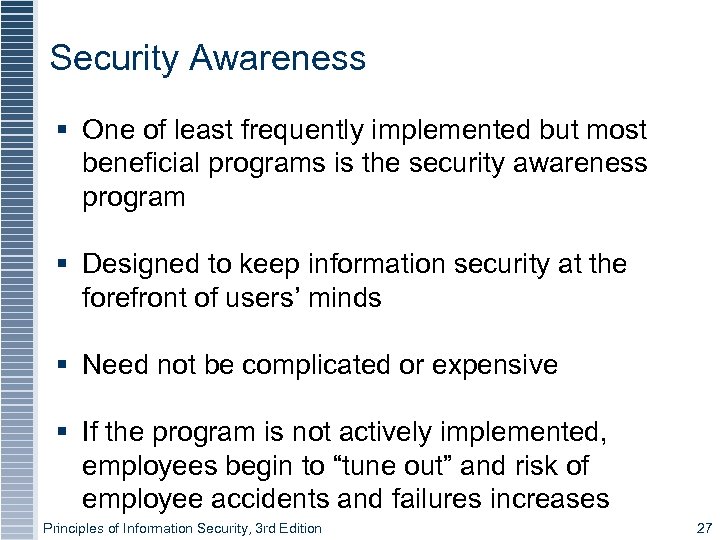 Security Awareness

▪ One of least frequently implemented but most beneficial programs is the security awareness program

▪ Designed to keep information security at the forefront of users’ minds

▪ Need not be complicated or expensive

▪ If the program is not actively implemented, employees begin to “tune out” and risk of employee accidents and failures increases

Principles of Information Security, 3rd Edition

27